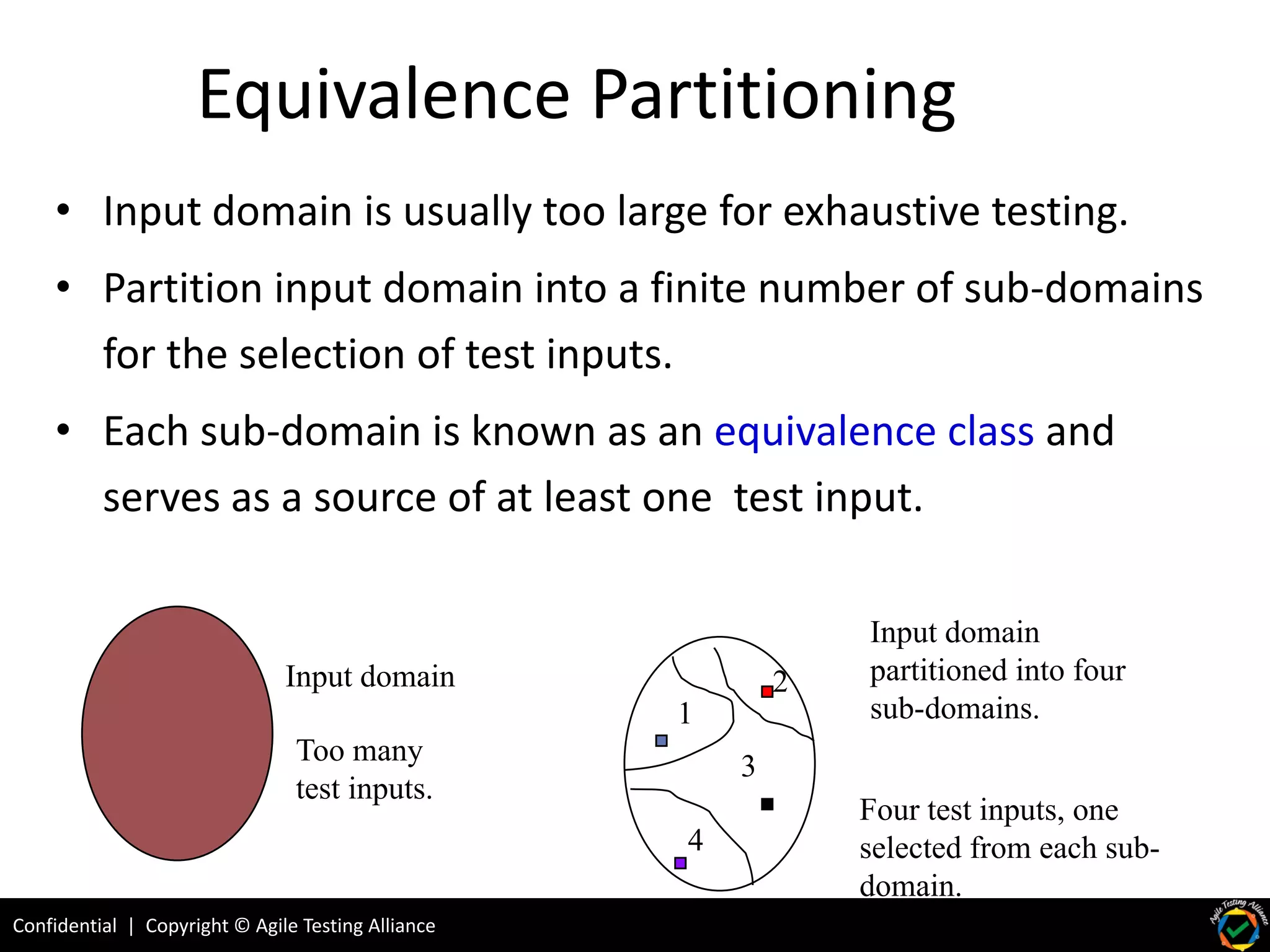 Equivalence Partitioning

• Input domain is usually too large for exhaustive testing.

• Partition input domain into a finite number of sub-domains for the selection of test inputs.

• Each sub-domain is known as an equivalence class and serves as a source of at least one  test input.

Input domain

Too many test inputs.

1

2

3

4

Input domain partitioned into four sub-domains.

Four test inputs, one selected from each sub-domain.

Confidential | Copyright © Agile Testing Alliance

Agile Testing Alliance